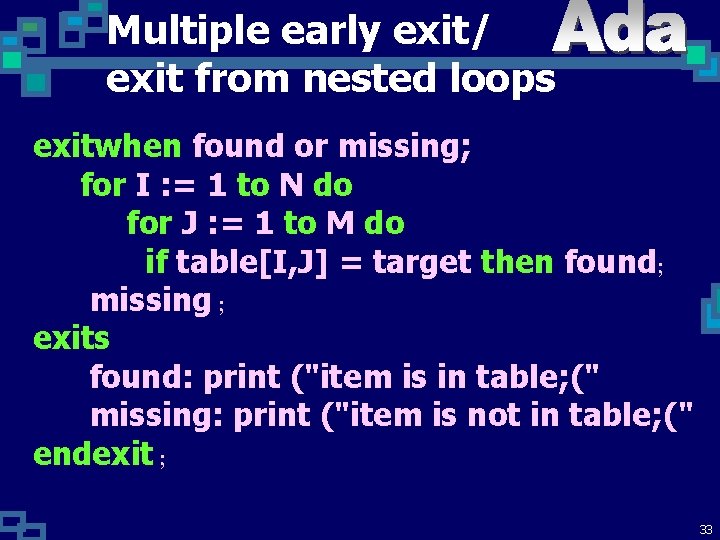 Multiple early exit/ exit from nested loops

Ada

exitwhen found or missing;
for I := 1 to N do
for J := 1 to M do
if table[I,J] = target then found;
missing ;
exits
found: print ("item is in table;("
missing: print ("item is not in table;("
endexit ;

33